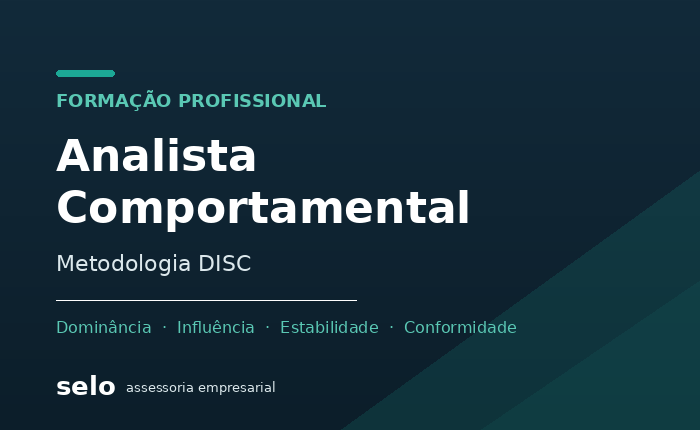 FORMAÇÃO PROFISSIONAL

Analista Comportamental

Metodologia DISC

Dominância · Influência · Estabilidade · Conformidade

selo assessoria empresarial